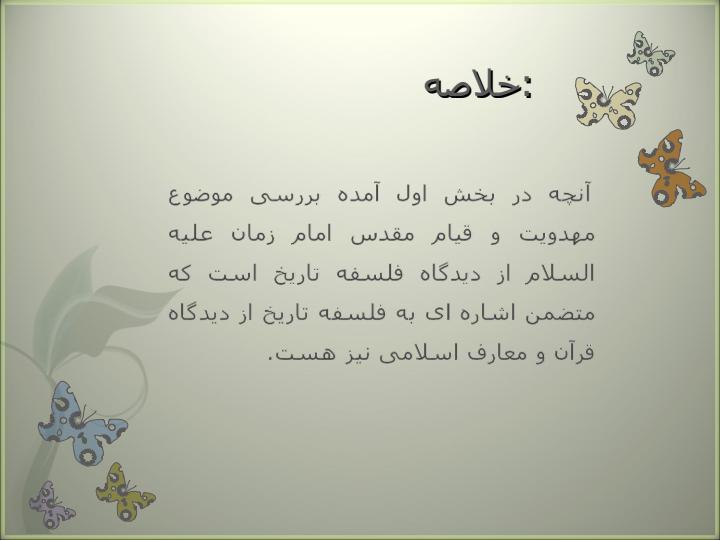 خلاصه:

آنچه در بخش اول آمده بررسی موضوع مهدویت و قیام مقدس امام زمان علیه السلام از دیدگاه فلسفه تاریخ است که متضمن اشاره ای به فلسفه تاریخ از دیدگاه قرآن و معارف اسلامی نیز هست.